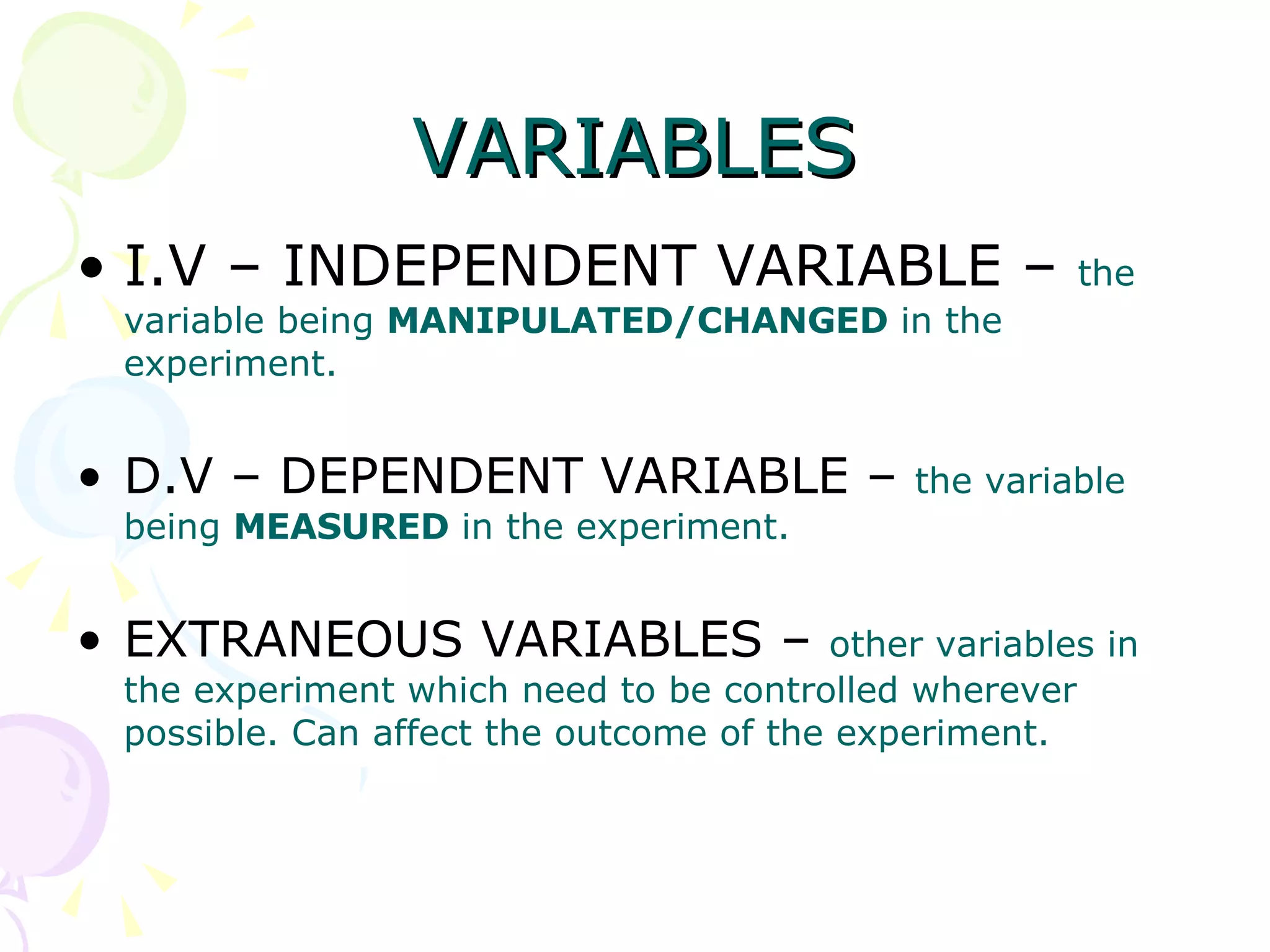 VARIABLES

• I.V – INDEPENDENT VARIABLE – the variable being MANIPULATED/CHANGED in the experiment.

• D.V – DEPENDENT VARIABLE – the variable being MEASURED in the experiment.

• EXTRANEOUS VARIABLES – other variables in the experiment which need to be controlled wherever possible. Can affect the outcome of the experiment.